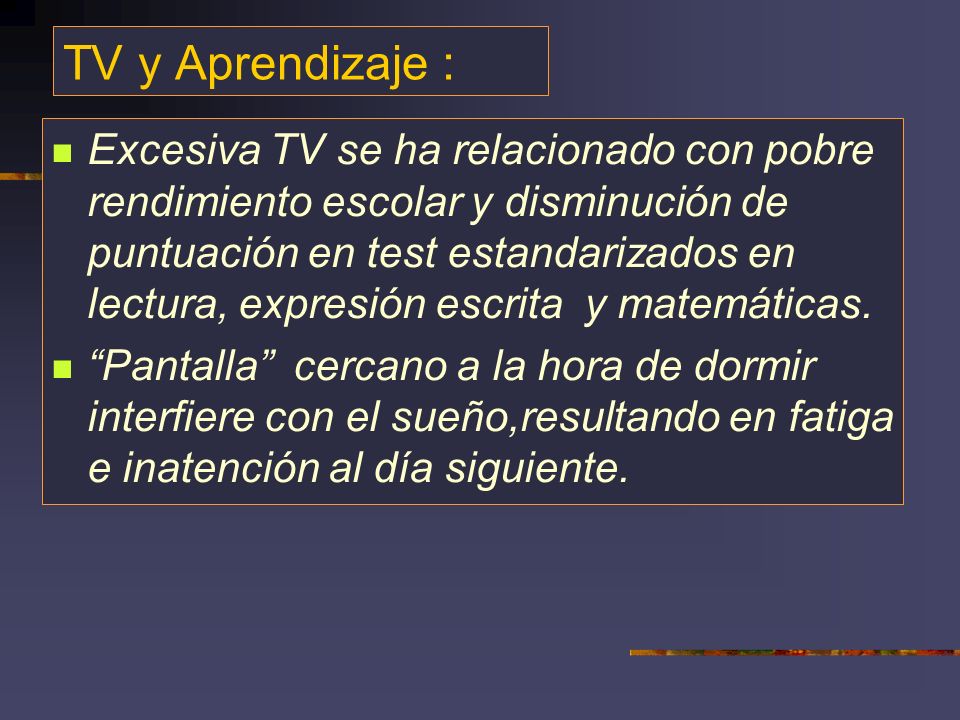 TV y Aprendizaje :

Excesiva TV se ha relacionado con pobre rendimiento escolar y disminución de puntuación en test estandarizados en lectura, expresión escrita y matemáticas.

“Pantalla” cercano a la hora de dormir interfiere con el sueño,resultando en fatiga e inatención al día siguiente.